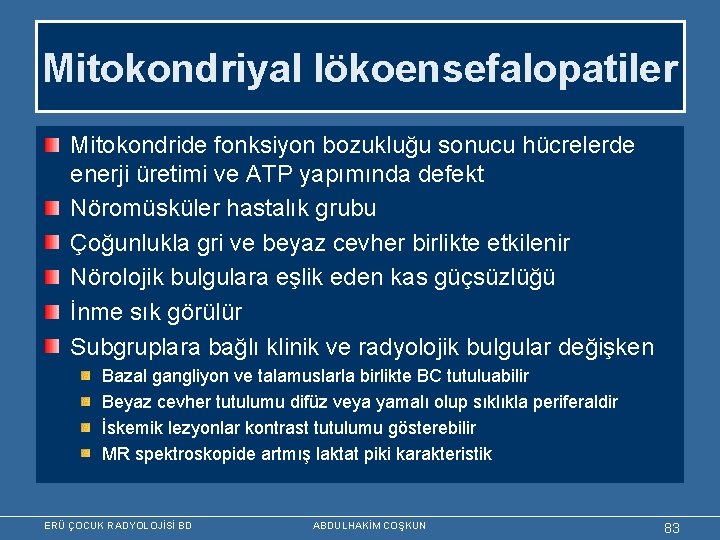 Mitokondriyal lökoensefalopatiler

Mitokondride fonksiyon bozukluğu sonucu hücrelerde enerji üretimi ve ATP yapımında defekt

Nöromüsküler hastalık grubu

Çoğunlukla gri ve beyaz cevher birlikte etkilenir

Nörolojik bulgulara eşlik eden kas güçsüzlüğü

İnme sık görülür

Subgruplara bağlı klinik ve radyolojik bulgular değişken

Bazal gangliyon ve talamuslarla birlikte BC tutuluabilir

Beyaz cevher tutulumu difüz veya yamalı olup sıklıkla periferaldir

İskemik lezyonlar kontrast tutulumu gösterebilir

MR spektroskopide artmış laktat piki karakteristik

ERÜ ÇOCUK RADYOLOJİSİ BD

ABDULHAKİM COŞKUN

83